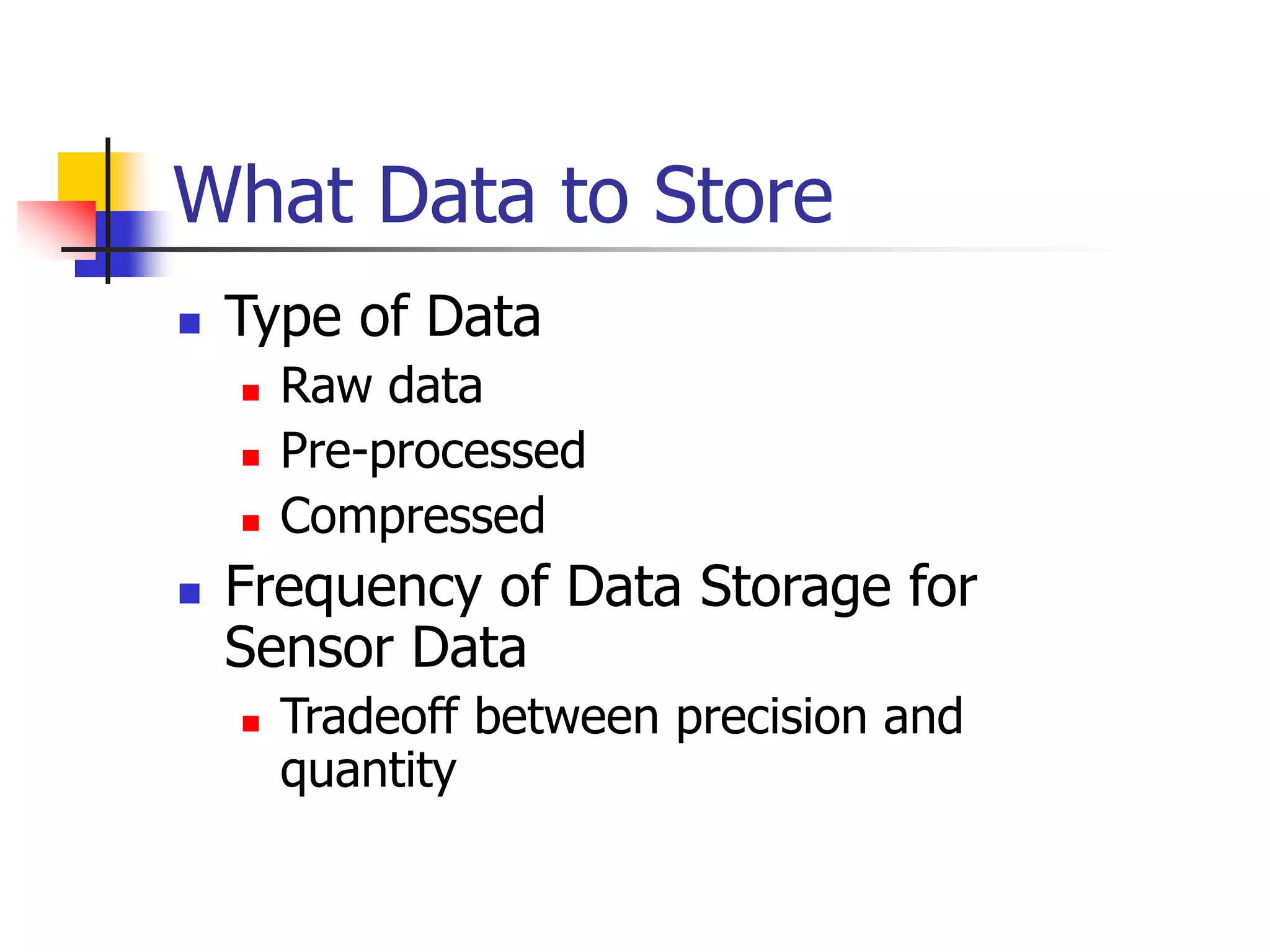 What Data to Store

- Type of Data
  - Raw data
  - Pre-processed
  - Compressed
- Frequency of Data Storage for Sensor Data
  - Tradeoff between precision and quantity